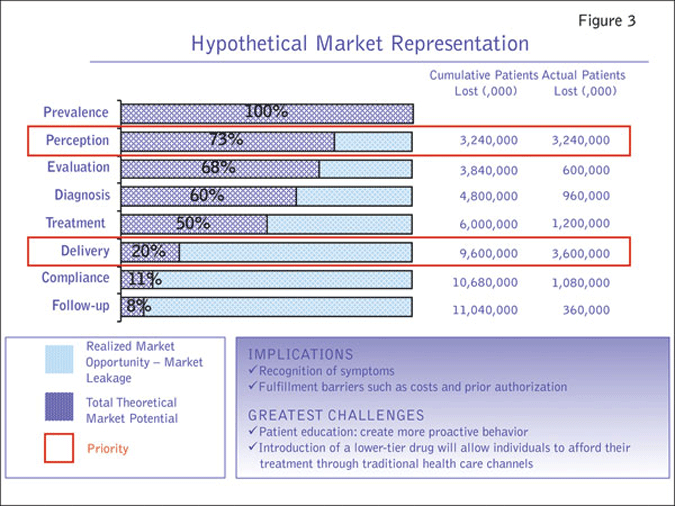 Figure 3

Hypothetical Market Representation

| | | Cumulative Patients Lost (,000) | Actual Patients Lost (,000) |
|---|---|---|---|
| Prevalence | 100% | | |
| Perception | 73% | 3,240,000 | 3,240,000 |
| Evaluation | 68% | 3,840,000 | 600,000 |
| Diagnosis | 60% | 4,800,000 | 960,000 |
| Treatment | 50% | 6,000,000 | 1,200,000 |
| Delivery | 20% | 9,600,000 | 3,600,000 |
| Compliance | 11% | 10,680,000 | 1,080,000 |
| Follow-up | 8% | 11,040,000 | 360,000 |

Realized Market Opportunity – Market Leakage

Total Theoretical Market Potential

Priority

IMPLICATIONS
✓Recognition of symptoms
✓Fulfillment barriers such as costs and prior authorization

GREATEST CHALLENGES
✓Patient education: create more proactive behavior
✓Introduction of a lower-tier drug will allow individuals to afford their treatment through traditional health care channels